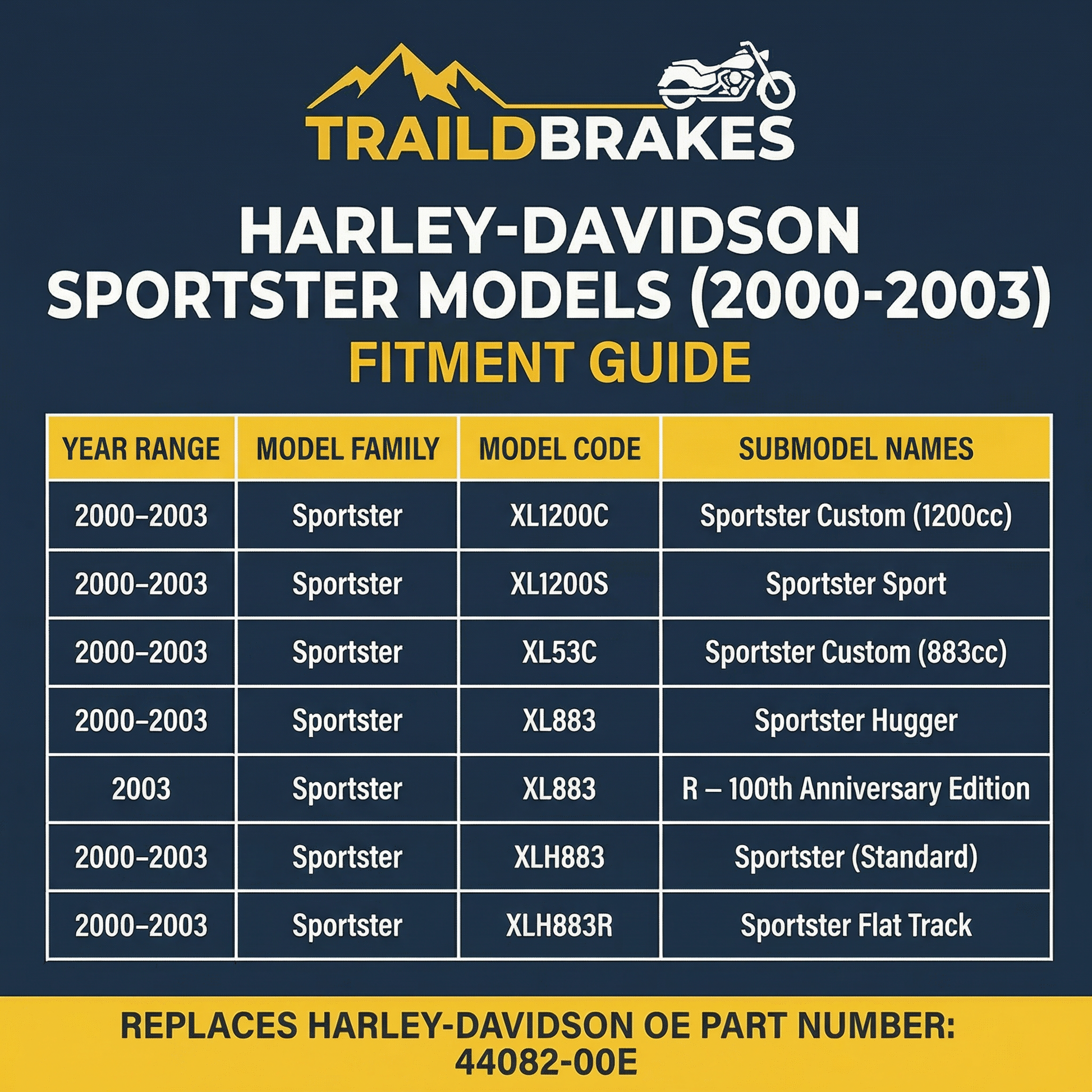 TRAILDBRAKES

HARLEY-DAVIDSON SPORTSTER MODELS (2000-2003)

FITMENT GUIDE

| YEAR RANGE | MODEL FAMILY | MODEL CODE | SUBMODEL NAMES |
|---|---|---|---|
| 2000–2003 | Sportster | XL1200C | Sportster Custom (1200cc) |
| 2000–2003 | Sportster | XL1200S | Sportster Sport |
| 2000–2003 | Sportster | XL53C | Sportster Custom (883cc) |
| 2000–2003 | Sportster | XL883 | Sportster Hugger |
| 2003 | Sportster | XL883 | R – 100th Anniversary Edition |
| 2000–2003 | Sportster | XLH883 | Sportster (Standard) |
| 2000–2003 | Sportster | XLH883R | Sportster Flat Track |

REPLACES HARLEY-DAVIDSON OE PART NUMBER: 44082-00E